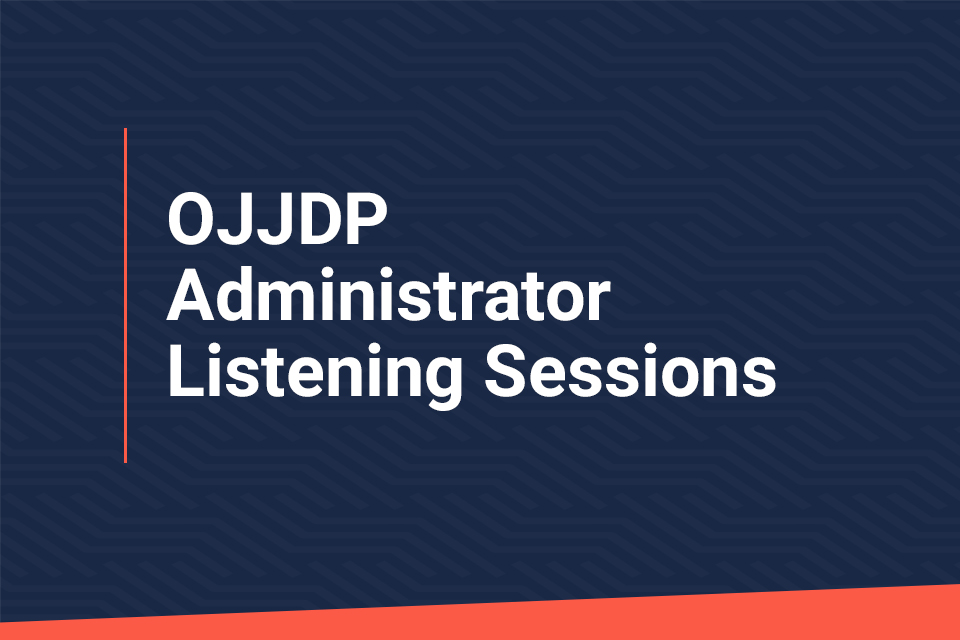 OJJDP
Administrator
Listening Sessions